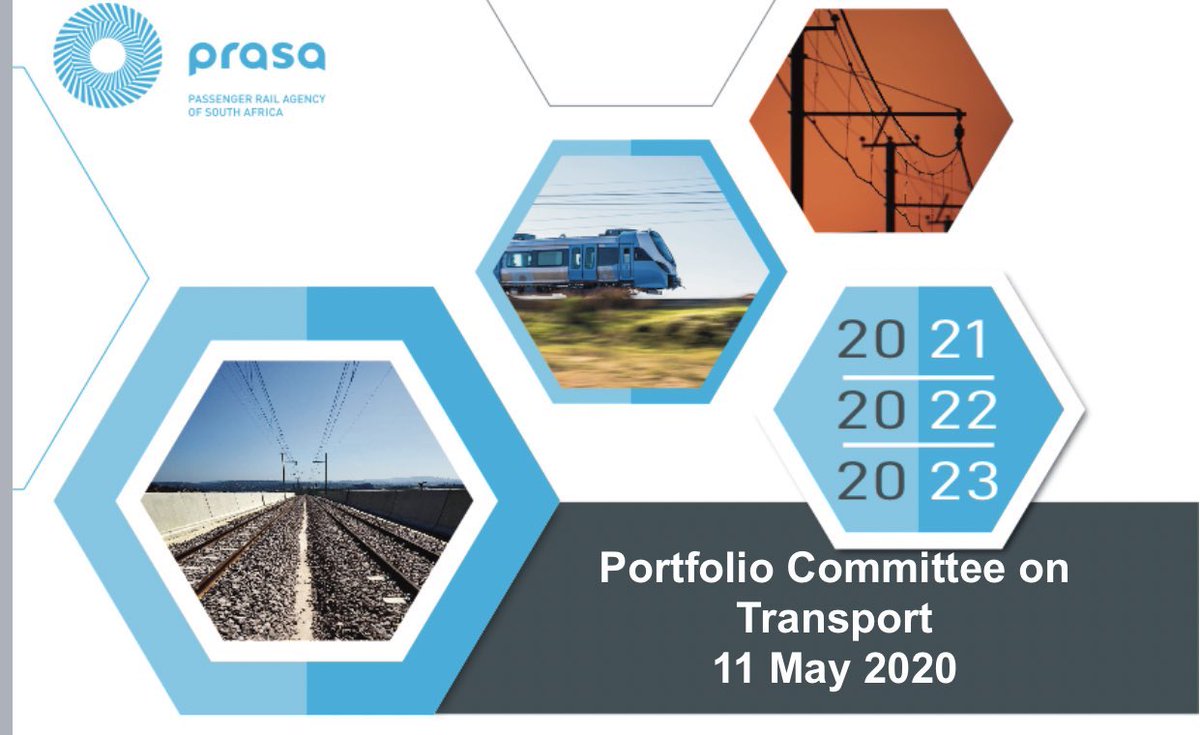 prasa

PASSENGER RAIL AGENCY OF SOUTH AFRICA

20 21
20 22
20 23

Portfolio Committee on Transport
11 May 2020